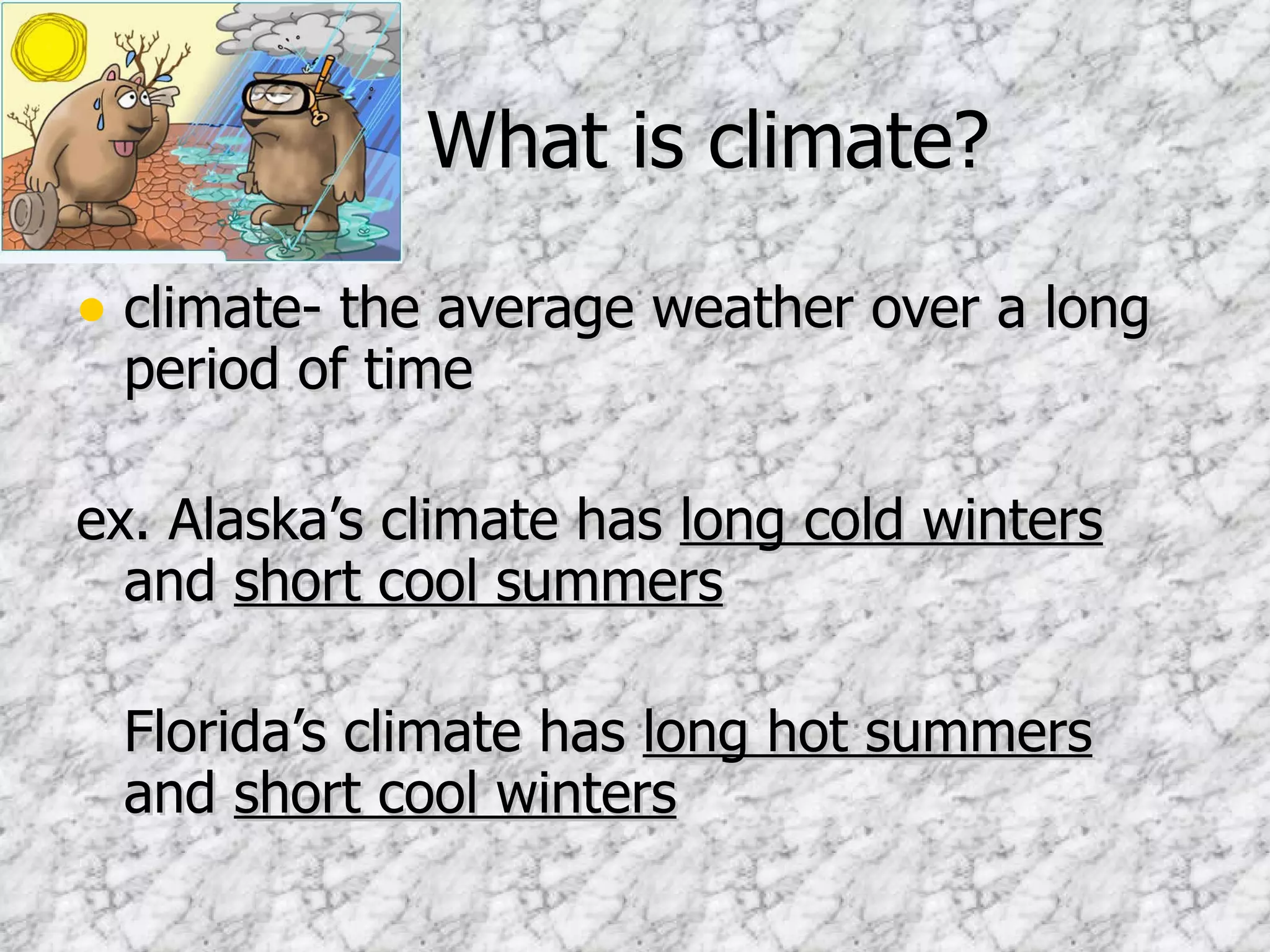 What is climate?

• climate- the average weather over a long period of time

ex. Alaska’s climate has long cold winters and short cool summers

Florida’s climate has long hot summers and short cool winters